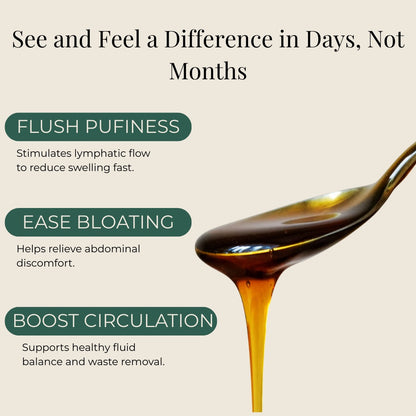 See and Feel a Difference in Days, Not Months

FLUSH PUFINESS

Stimulates lymphatic flow to reduce swelling fast.

EASE BLOATING

Helps relieve abdominal discomfort.

BOOST CIRCULATION

Supports healthy fluid balance and waste removal.